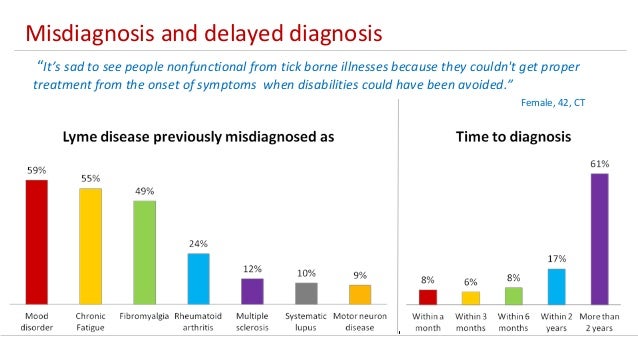 Misdiagnosis and delayed diagnosis

"It's sad to see people nonfunctional from tick borne illnesses because they couldn't get proper treatment from the onset of symptoms when disabilities could have been avoided."

Female, 42, CT

Lyme disease previously misdiagnosed as

59%
55%
49%
24%
12%
10%
9%

Mood disorder
Chronic Fatigue
Fibromyalgia
Rheumatoid arthritis
Multiple sclerosis
Systematic lupus
Motor neuron disease

Time to diagnosis

8%
6%
8%
17%
61%

Within a month
Within 3 months
Within 6 months
Within 2 years
More than 2 years